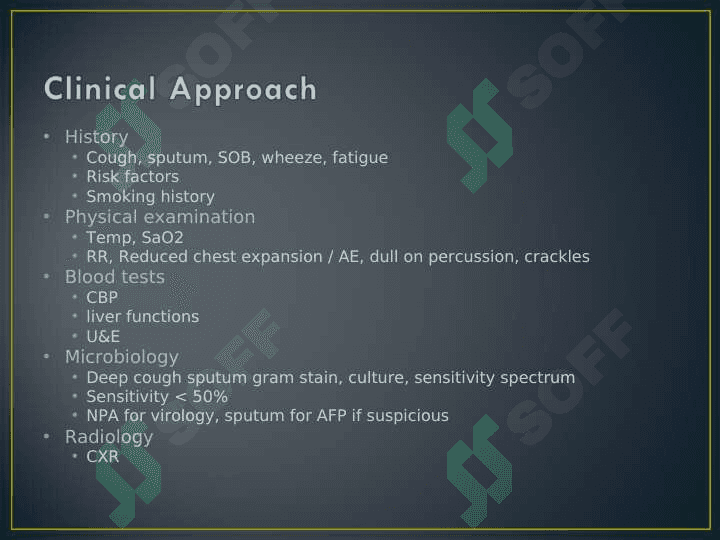 Clinical Approach

• History
• Cough, sputum, SOB, wheeze, fatigue
• Risk factors
• Smoking history
• Physical examination
• Temp, SaO2
• RR, Reduced chest expansion / AE, dull on percussion, crackles
• Blood tests
• CBP
• liver functions
• U&E
• Microbiology
• Deep cough sputum gram stain, culture, sensitivity spectrum
• Sensitivity < 50%
• NPA for virology, sputum for AFP if suspicious
• Radiology
• CXR

SOFF